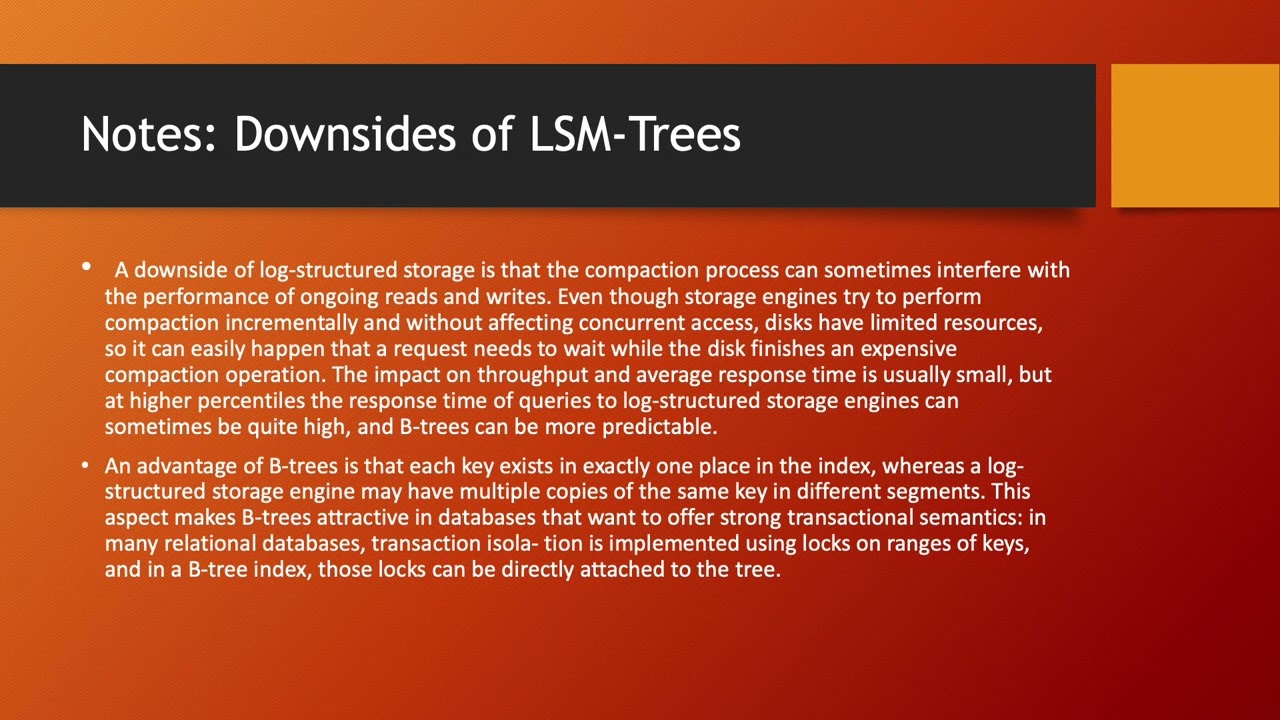 Notes: Downsides of LSM-Trees

• A downside of log-structured storage is that the compaction process can sometimes interfere with the performance of ongoing reads and writes. Even though storage engines try to perform compaction incrementally and without affecting concurrent access, disks have limited resources, so it can easily happen that a request needs to wait while the disk finishes an expensive compaction operation. The impact on throughput and average response time is usually small, but at higher percentiles the response time of queries to log-structured storage engines can sometimes be quite high, and B-trees can be more predictable.

• An advantage of B-trees is that each key exists in exactly one place in the index, whereas a log-structured storage engine may have multiple copies of the same key in different segments. This aspect makes B-trees attractive in databases that want to offer strong transactional semantics: in many relational databases, transaction isola- tion is implemented using locks on ranges of keys, and in a B-tree index, those locks can be directly attached to the tree.